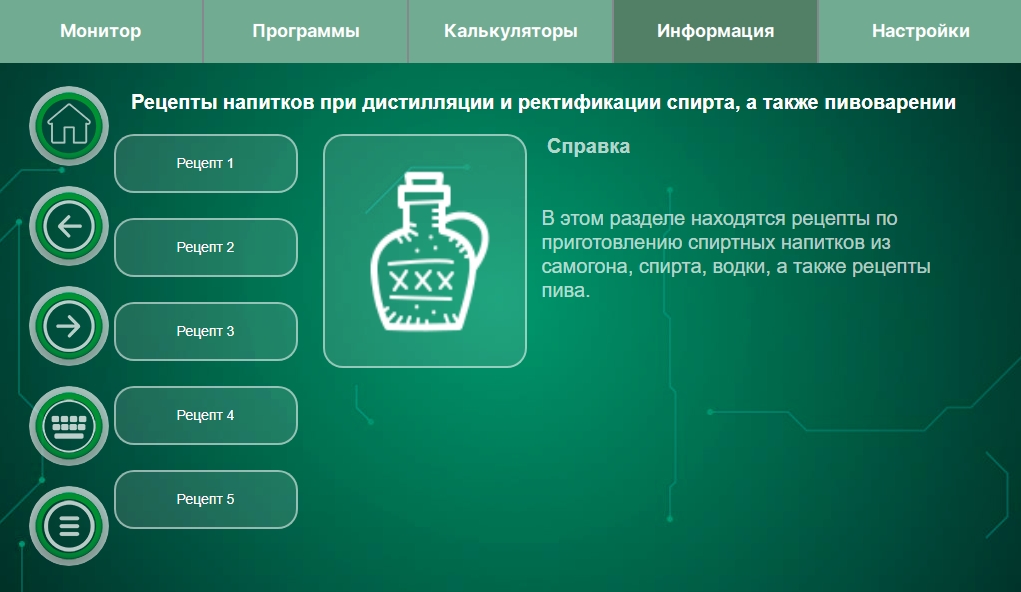 Монитор
Программы
Калькуляторы
Информация
Настройки

Рецепты напитков при дистилляции и ректификации спирта, а также пивоварении

Рецепт 1
Рецепт 2
Рецепт 3
Рецепт 4
Рецепт 5

XXX

Справка

В этом разделе находятся рецепты по приготовлению спиртных напитков из самогона, спирта, водки, а также рецепты пива.